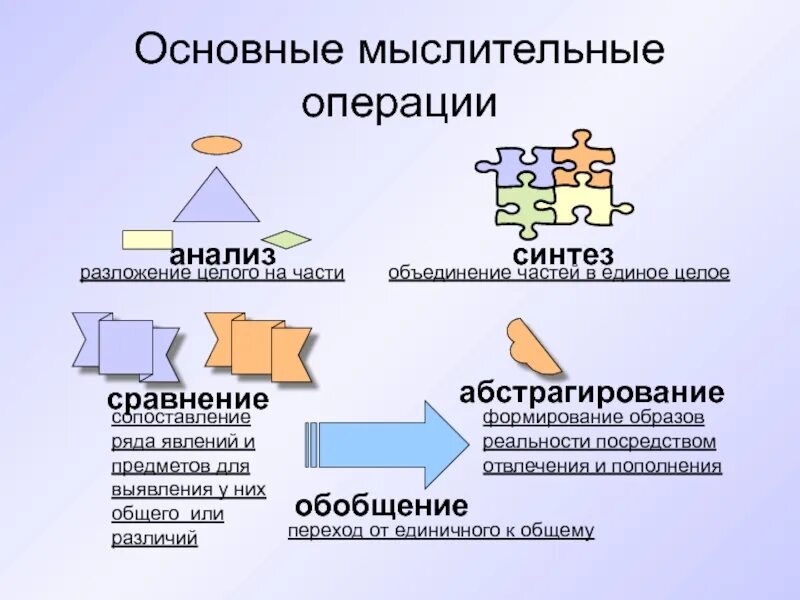 Основные мыслительные операции

анализ
разложение целого на части

синтез
объединение частей в единое целое

сравнение
сопоставление ряда явлений и предметов для выявления у них общего или различий

абстрагирование
формирование образов реальности посредством отвлечения и пополнения

обобщение
переход от единичного к общему